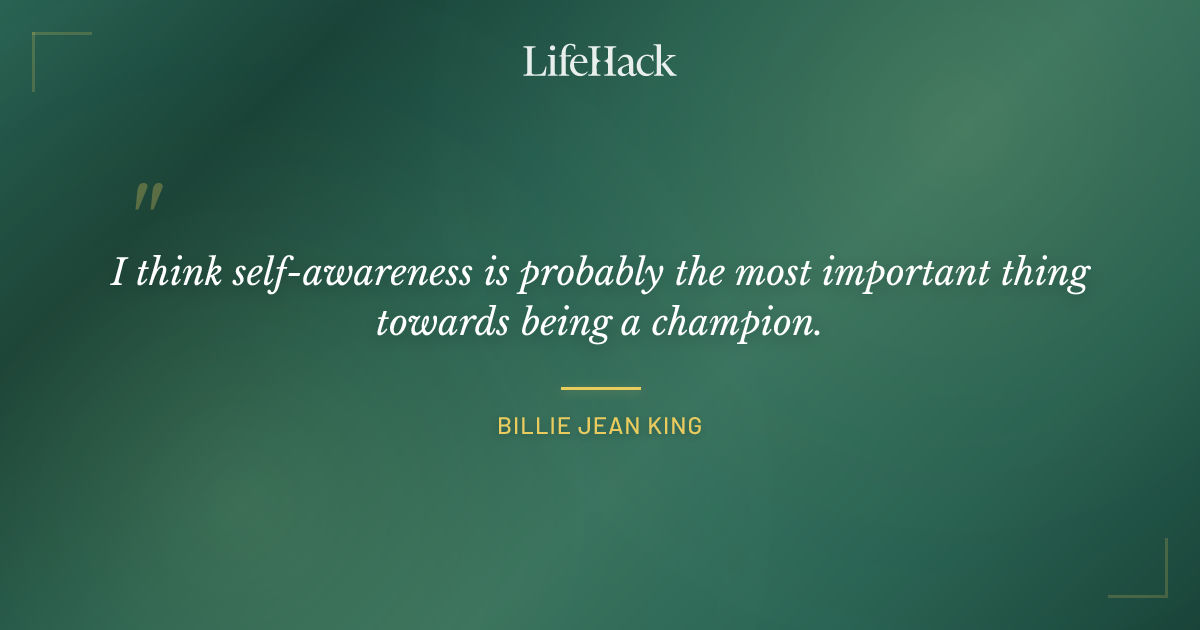 LifeHack

"

I think self-awareness is probably the most important thing towards being a champion.

BILLIE JEAN KING